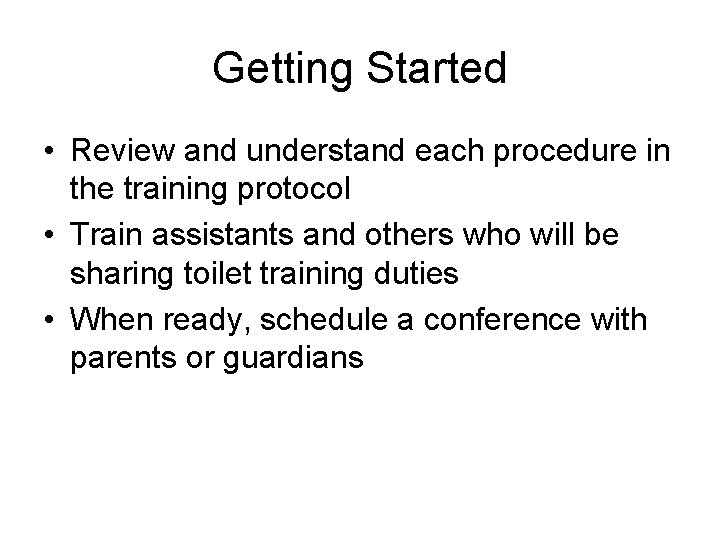 Getting Started

• Review and understand each procedure in the training protocol
• Train assistants and others who will be sharing toilet training duties
• When ready, schedule a conference with parents or guardians